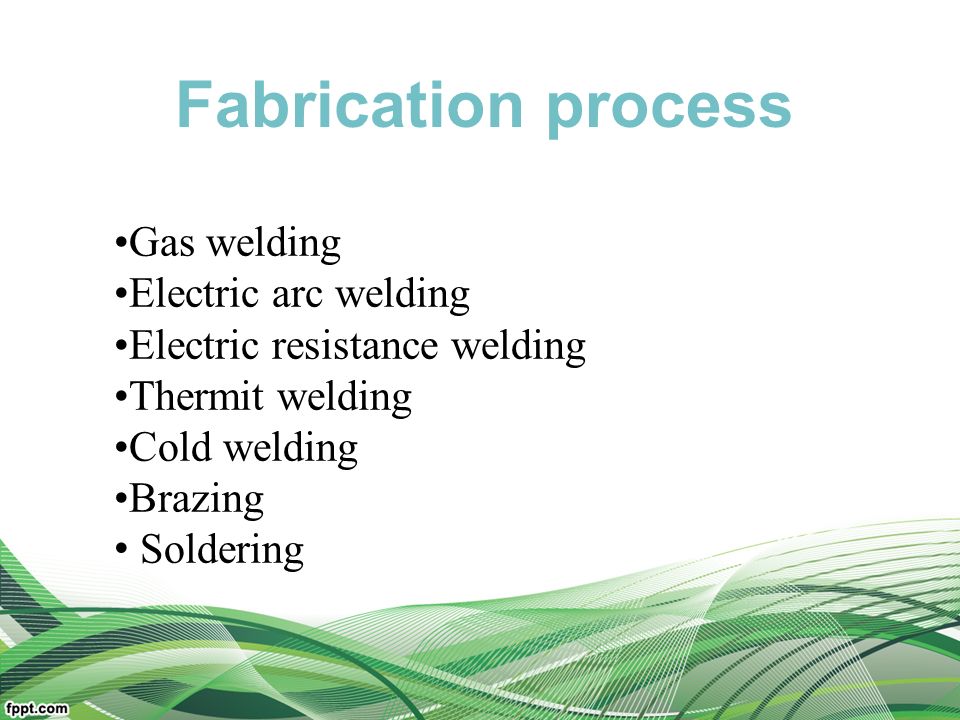 Fabrication process

•Gas welding
•Electric arc welding
•Electric resistance welding
•Thermit welding
•Cold welding
•Brazing
• Soldering

fppt.com